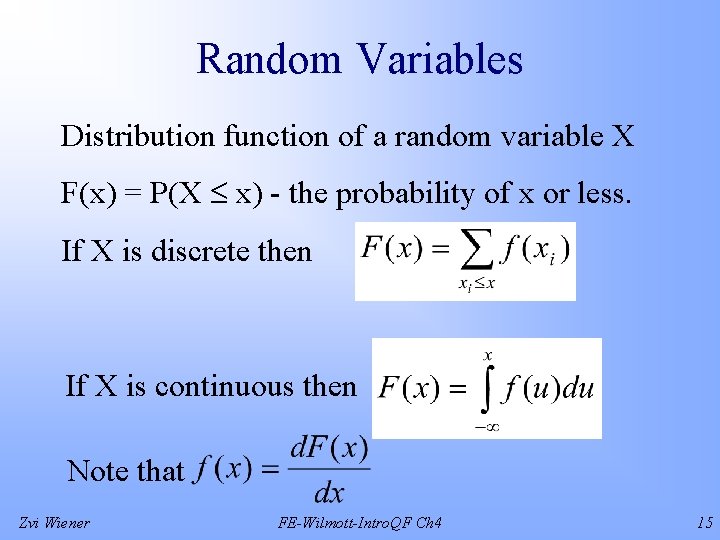 Random Variables

Distribution function of a random variable X

F(x) = P(X $\leq$ x) - the probability of x or less.

If X is discrete then $F(x) = \sum_{x_i \leq x} f(x_i)$

If X is continuous then $F(x) = \int_{-\infty}^{x} f(u)du$

Note that $f(x) = \frac{dF(x)}{dx}$

Zvi Wiener

FE-Wilmott-IntroQF Ch4

15